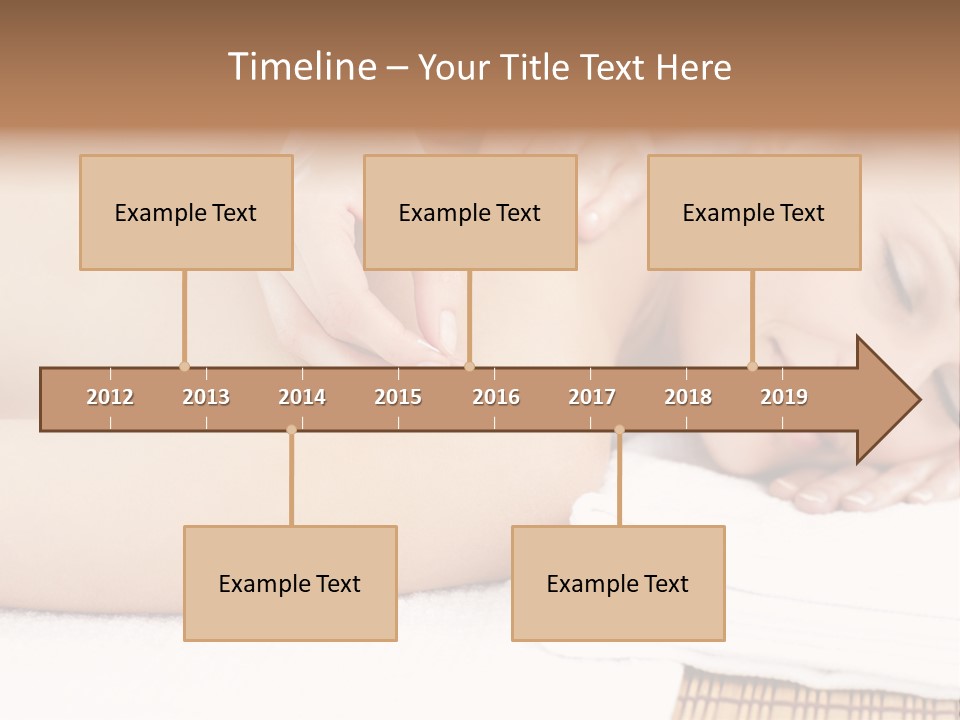 Timeline – Your Title Text Here

Example Text

Example Text

Example Text

2012 2013 2014 2015 2016 2017 2018 2019

Example Text

Example Text